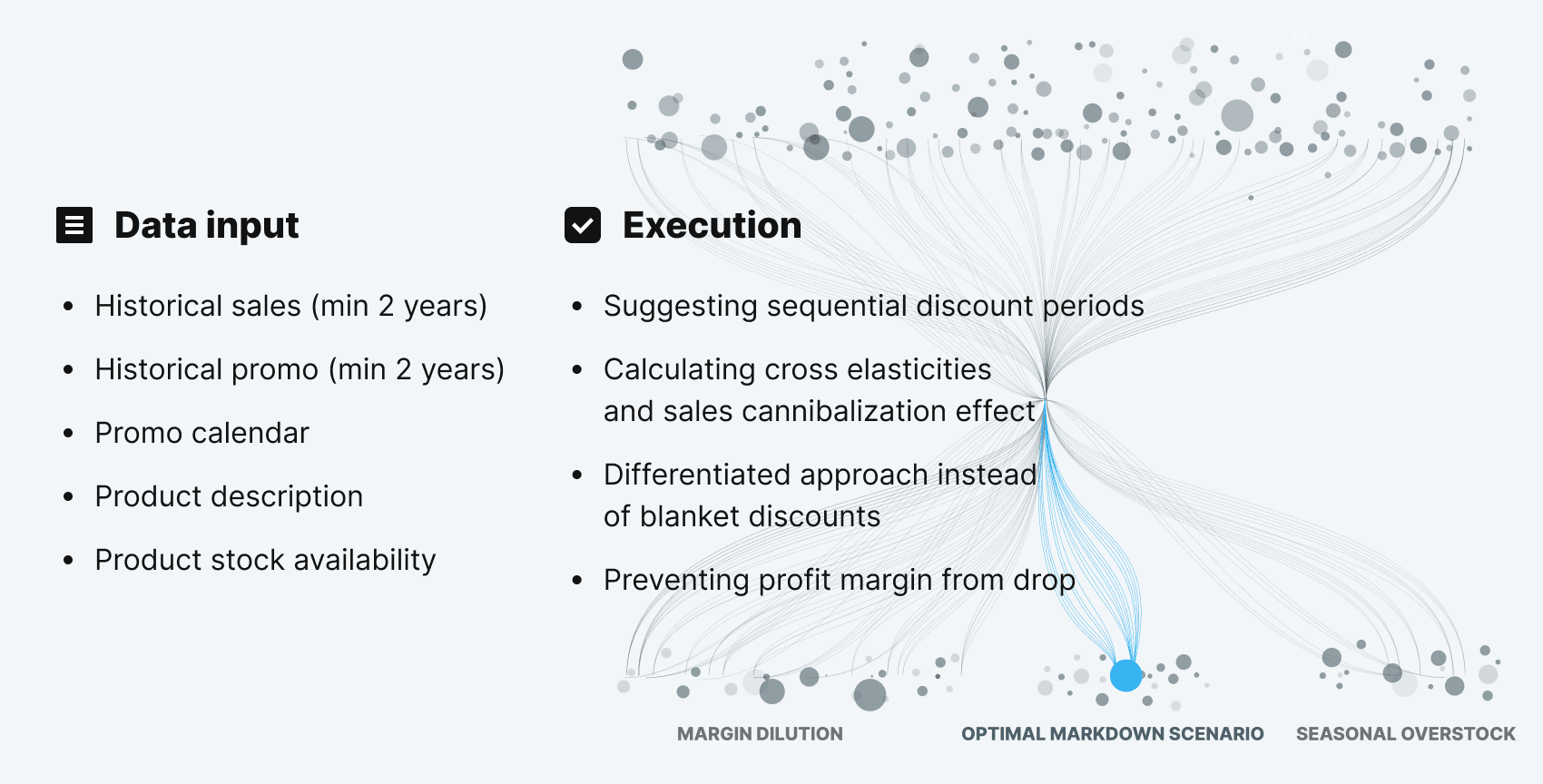 Data input

• Historical sales (min 2 years)
• Historical promo (min 2 years)
• Promo calendar
• Product description
• Product stock availability

Execution

• Suggesting sequential discount periods
• Calculating cross elasticities and sales cannibalization effect
• Differentiated approach instead of blanket discounts
• Preventing profit margin from drop

MARGIN DILUTION

OPTIMAL MARKDOWN SCENARIO

SEASONAL OVERSTOCK